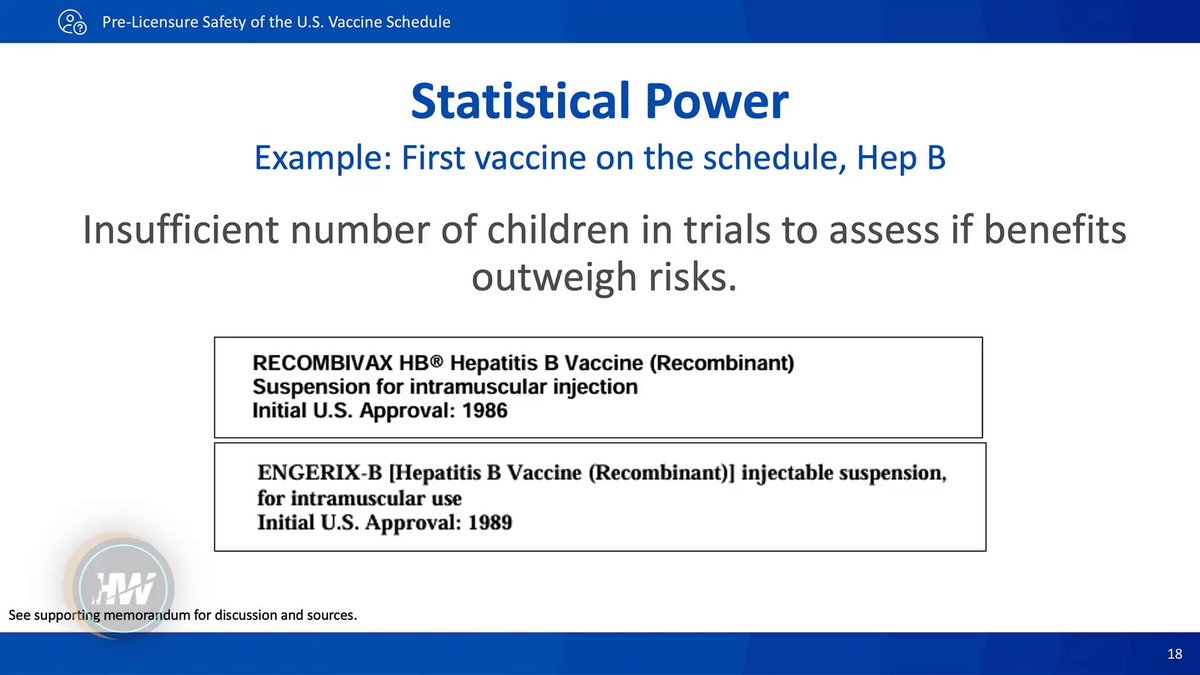 Pre-Licensure Safety of the U.S. Vaccine Schedule

Statistical Power

Example: First vaccine on the schedule, Hep B

Insufficient number of children in trials to assess if benefits outweigh risks.

RECOMBIVAX HB® Hepatitis B Vaccine (Recombinant)
Suspension for intramuscular injection
Initial U.S. Approval: 1986

ENGERIX-B [Hepatitis B Vaccine (Recombinant)] injectable suspension, for intramuscular use
Initial U.S. Approval: 1989

HW

See supporting memorandum for discussion and sources.

18